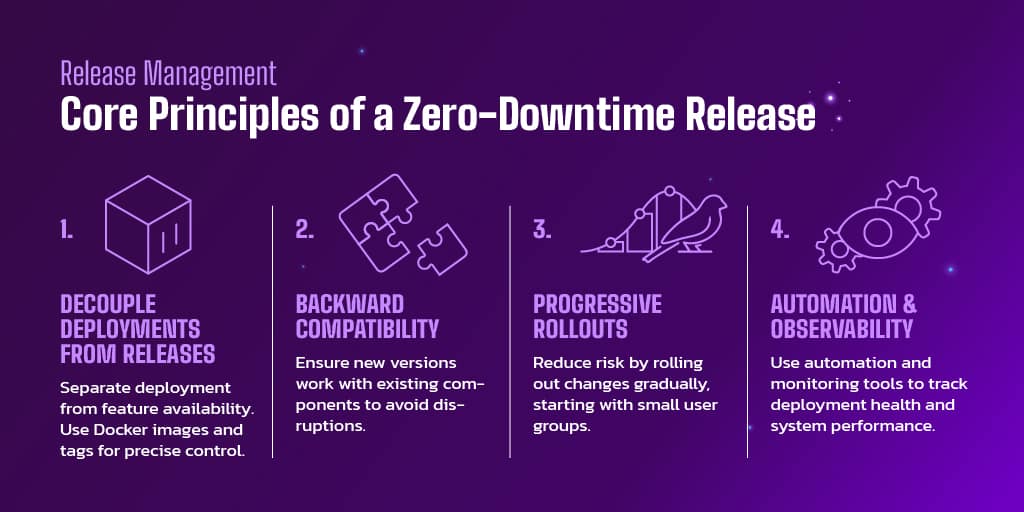 Release Management
Core Principles of a Zero-Downtime Release

1.

DECOUPLE DEPLOYMENTS FROM RELEASES

Separate deployment from feature availability. Use Docker images and tags for precise control.

2.

BACKWARD COMPATIBILITY

Ensure new versions work with existing components to avoid disruptions.

3.

PROGRESSIVE ROLLOUTS

Reduce risk by rolling out changes gradually, starting with small user groups.

4.

AUTOMATION & OBSERVABILITY

Use automation and monitoring tools to track deployment health and system performance.